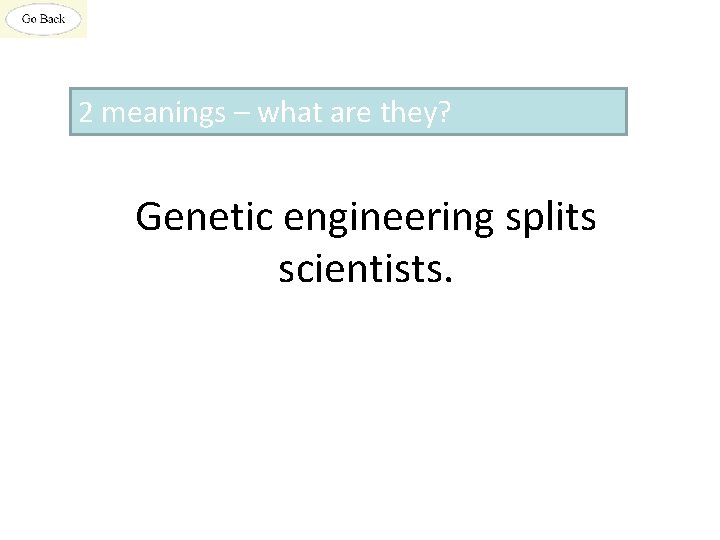 Go Back

2 meanings – what are they?

Genetic engineering splits scientists.